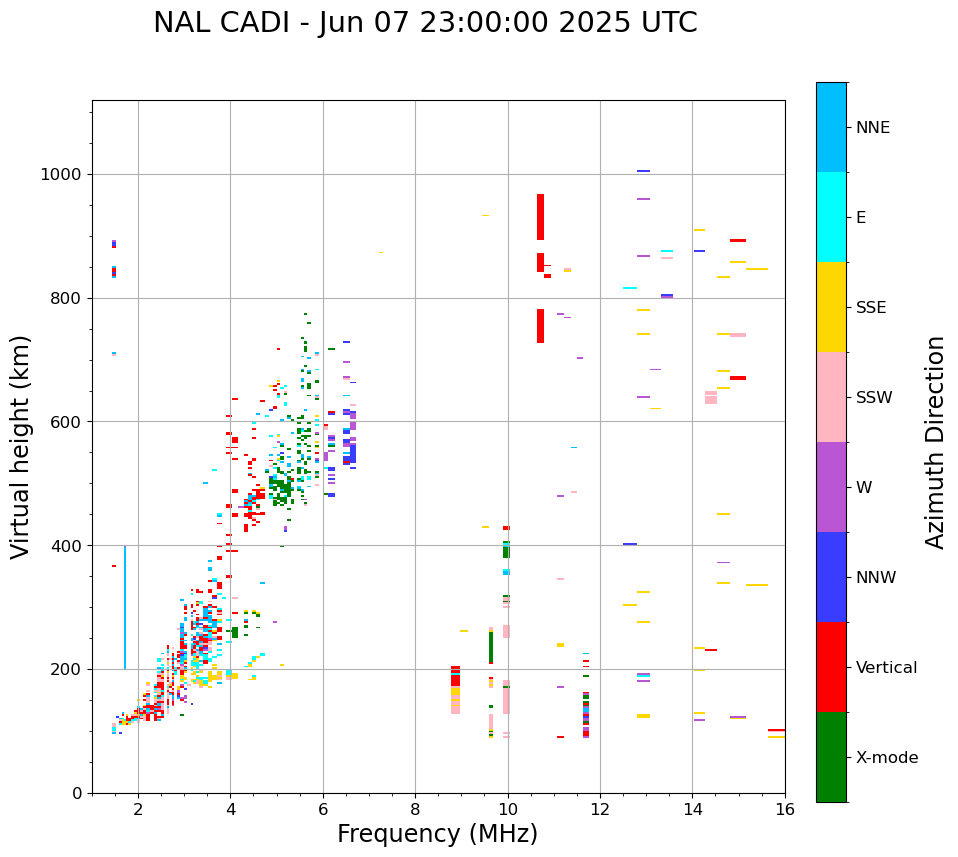 NAL CADI - Jun 07 23:00:00 2025 UTC

Virtual height (km)

1000
800
600
400
200
0

2
4
6
8
10
12
14
16

Frequency (MHz)

NNE
E
SSE
SSW
W
NNW
Vertical
X-mode

Azimuth Direction